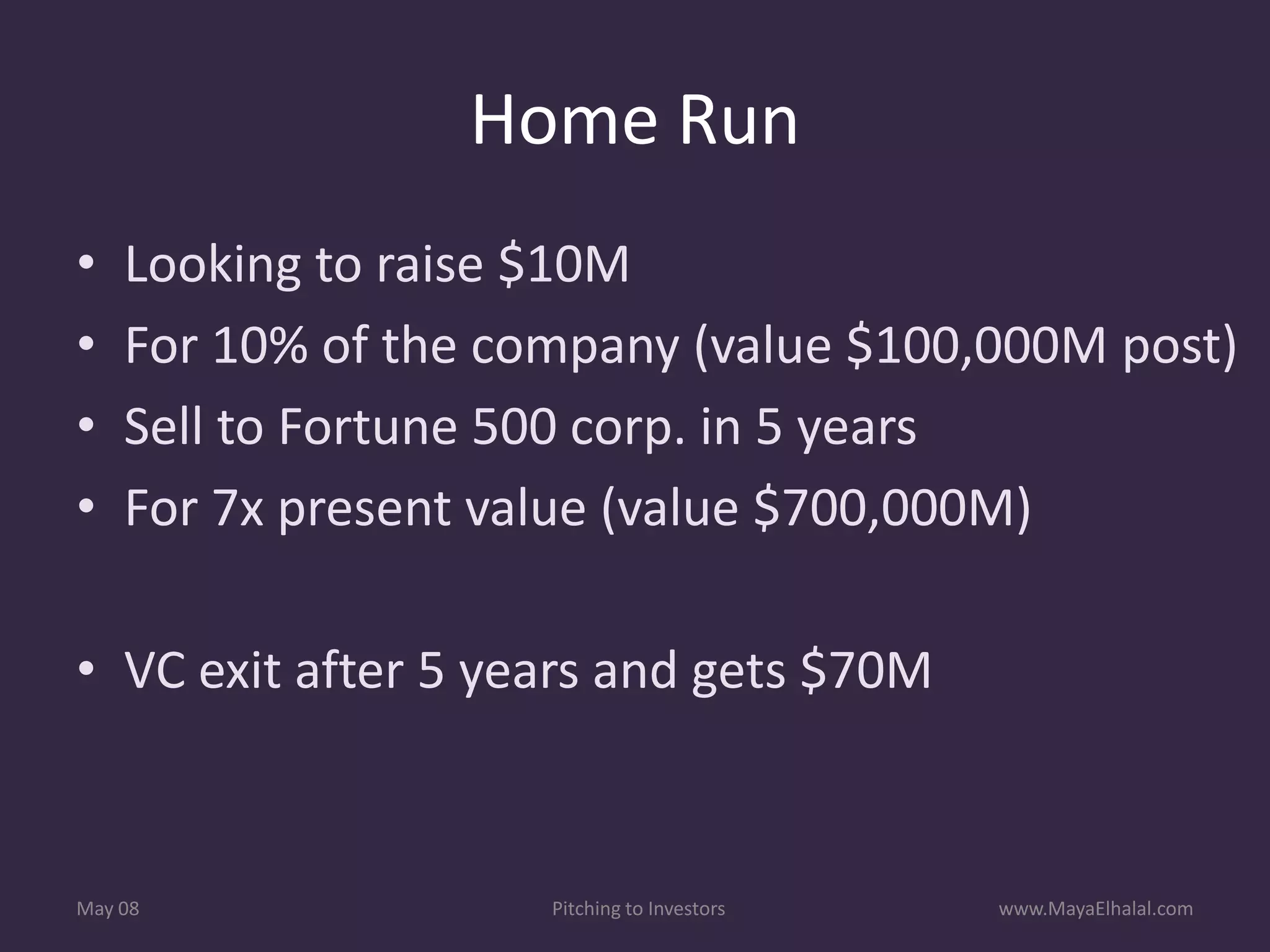 Home Run

• Looking to raise \$10M
• For 10% of the company (value \$100,000M post)
• Sell to Fortune 500 corp. in 5 years
• For 7x present value (value \$700,000M)

• VC exit after 5 years and gets \$70M

May 08

Pitching to Investors

www.MayaElhalal.com